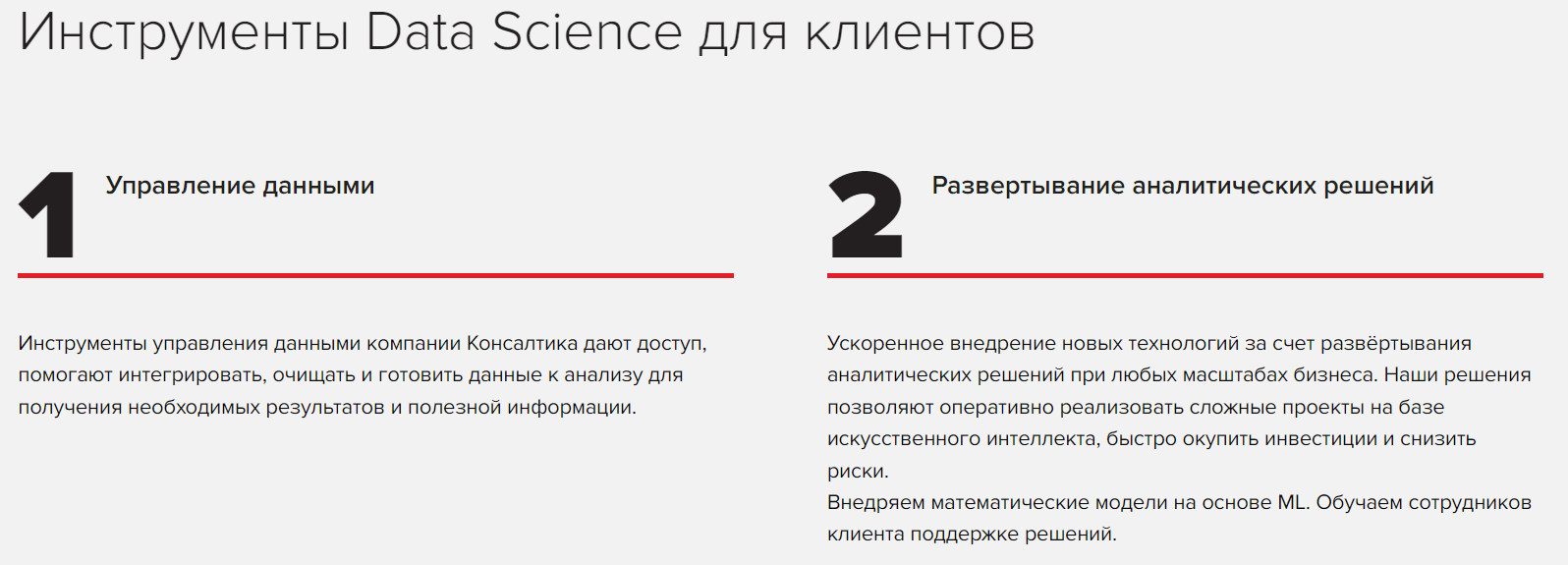 Инструменты Data Science для клиентов

1

Управление данными

Инструменты управления данными компании Консалтика дают доступ, помогают интегрировать, очищать и готовить данные к анализу для получения необходимых результатов и полезной информации.

2

Развертывание аналитических решений

Ускоренное внедрение новых технологий за счет развёртывания аналитических решений при любых масштабах бизнеса. Наши решения позволяют оперативно реализовать сложные проекты на базе искусственного интеллекта, быстро окупить инвестиции и снизить риски.
Внедряем математические модели на основе ML. Обучаем сотрудников клиента поддержке решений.